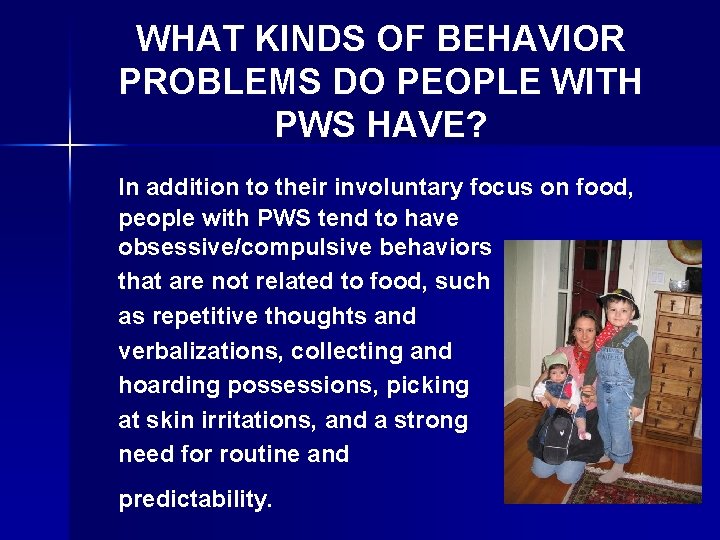 WHAT KINDS OF BEHAVIOR PROBLEMS DO PEOPLE WITH PWS HAVE?

In addition to their involuntary focus on food, people with PWS tend to have obsessive/compulsive behaviors that are not related to food, such as repetitive thoughts and verbalizations, collecting and hoarding possessions, picking at skin irritations, and a strong need for routine and predictability.